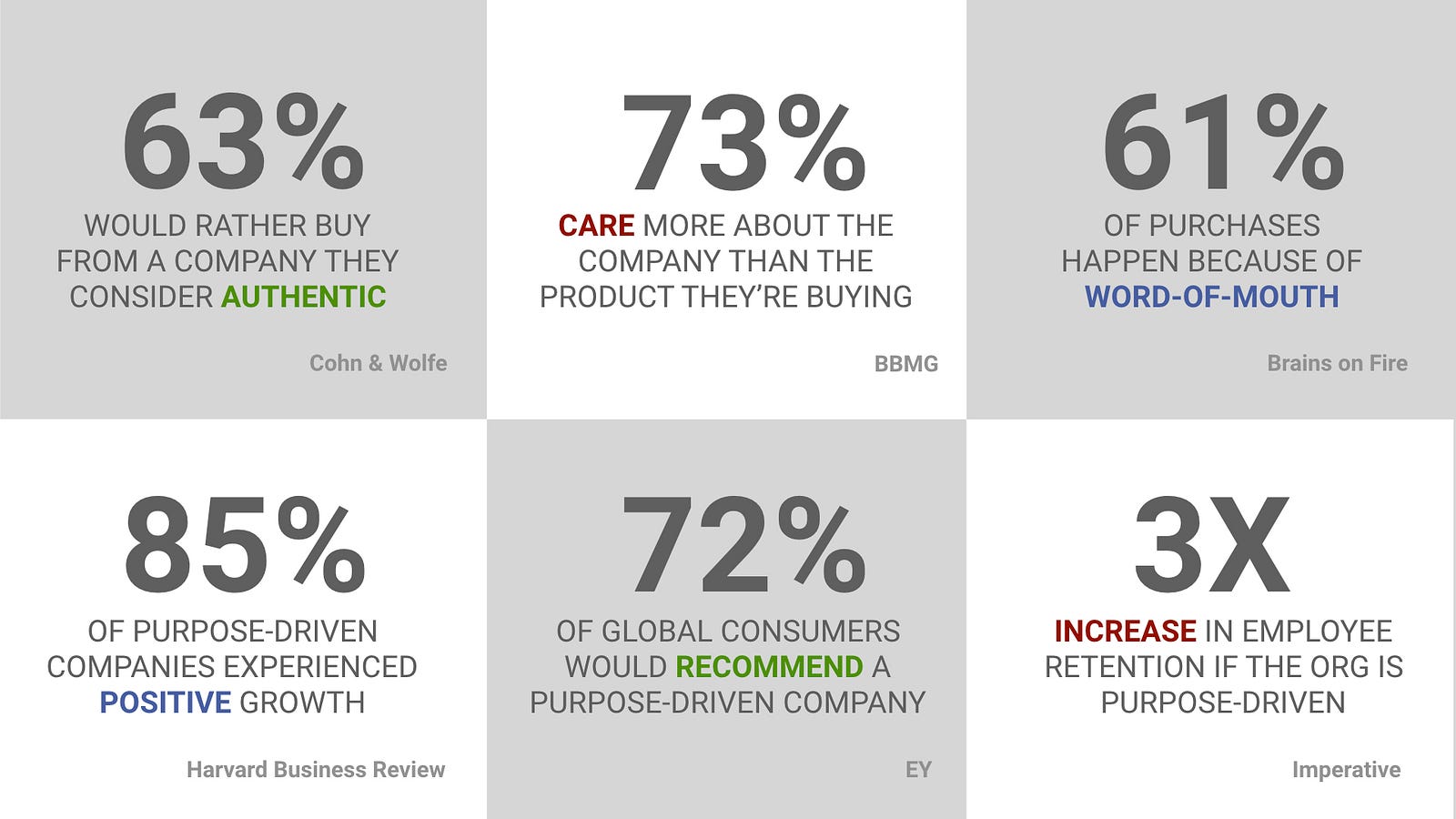 63%

WOULD RATHER BUY FROM A COMPANY THEY CONSIDER AUTHENTIC

Cohn & Wolfe

73%

CARE MORE ABOUT THE COMPANY THAN THE PRODUCT THEY'RE BUYING

BBMG

61%

OF PURCHASES HAPPEN BECAUSE OF WORD-OF-MOUTH

Brains on Fire

85%

OF PURPOSE-DRIVEN COMPANIES EXPERIENCED POSITIVE GROWTH

Harvard Business Review

72%

OF GLOBAL CONSUMERS WOULD RECOMMEND A PURPOSE-DRIVEN COMPANY

EY

3X

INCREASE IN EMPLOYEE RETENTION IF THE ORG IS PURPOSE-DRIVEN

Imperative